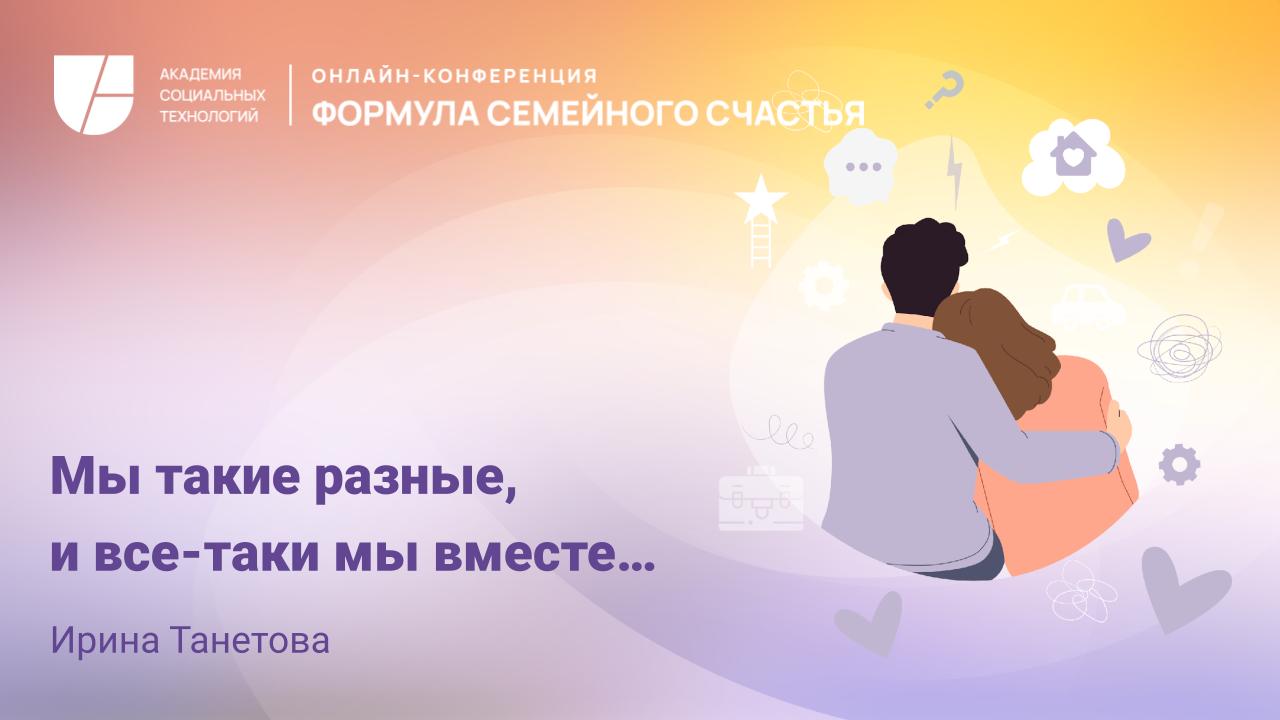 АКАДЕМИЯ
СОЦИАЛЬНЫХ
ТЕХНОЛОГИЙ

ОНЛАЙН-КОНФЕРЕНЦИЯ
ФОРМУЛА СЕМЕЙНОГО СЧАСТЬЯ

Мы такие разные,
и все-таки мы вместе...

Ирина Танетова